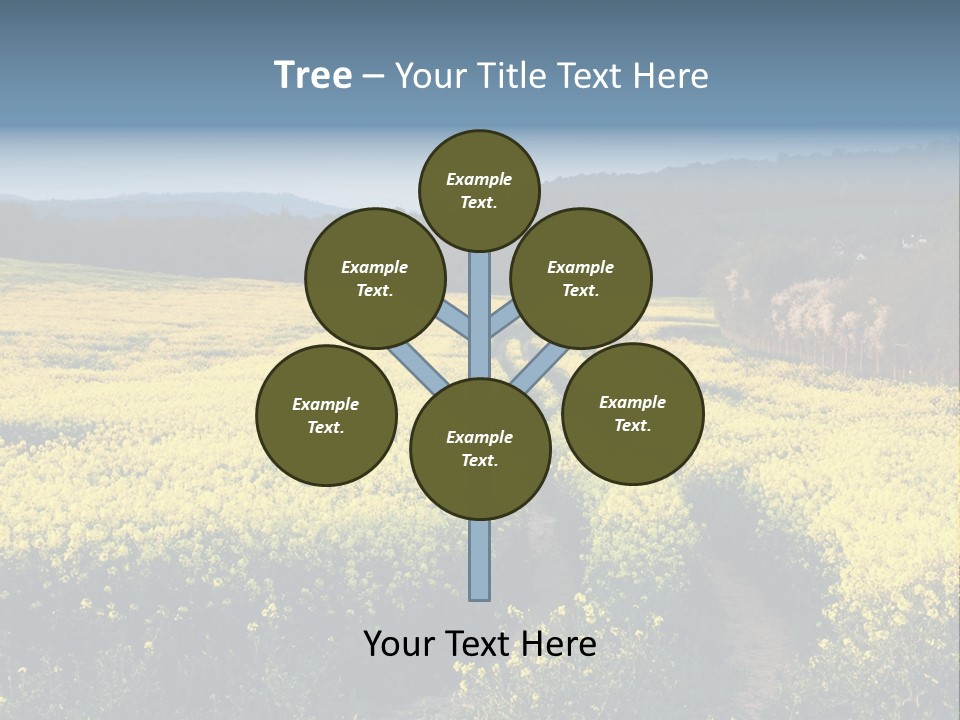 Tree – Your Title Text Here

Example Text.

Example Text.

Example Text.

Example Text.

Example Text.

Example Text.

Your Text Here